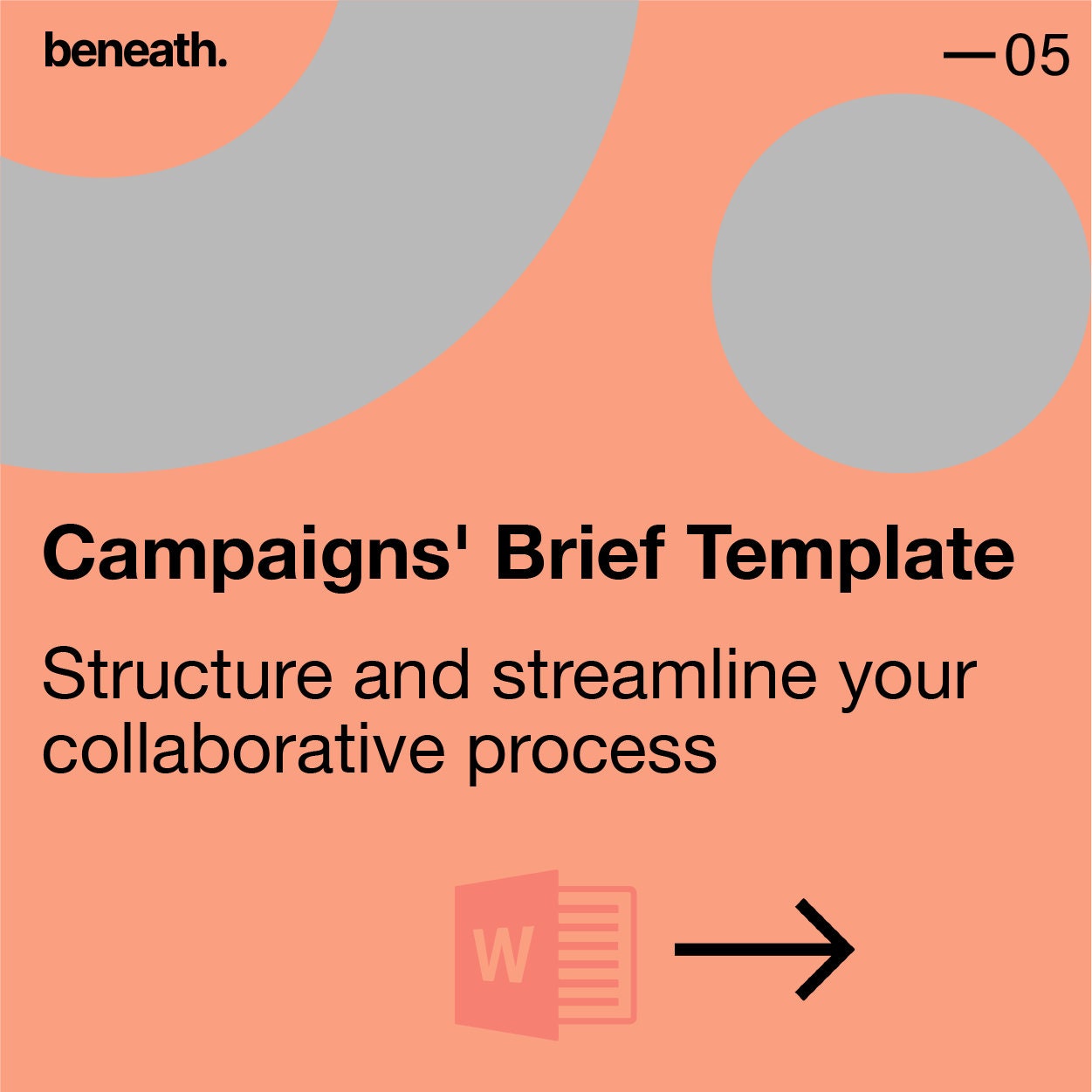 beneath.

—05

Campaigns' Brief Template

Structure and streamline your collaborative process

W